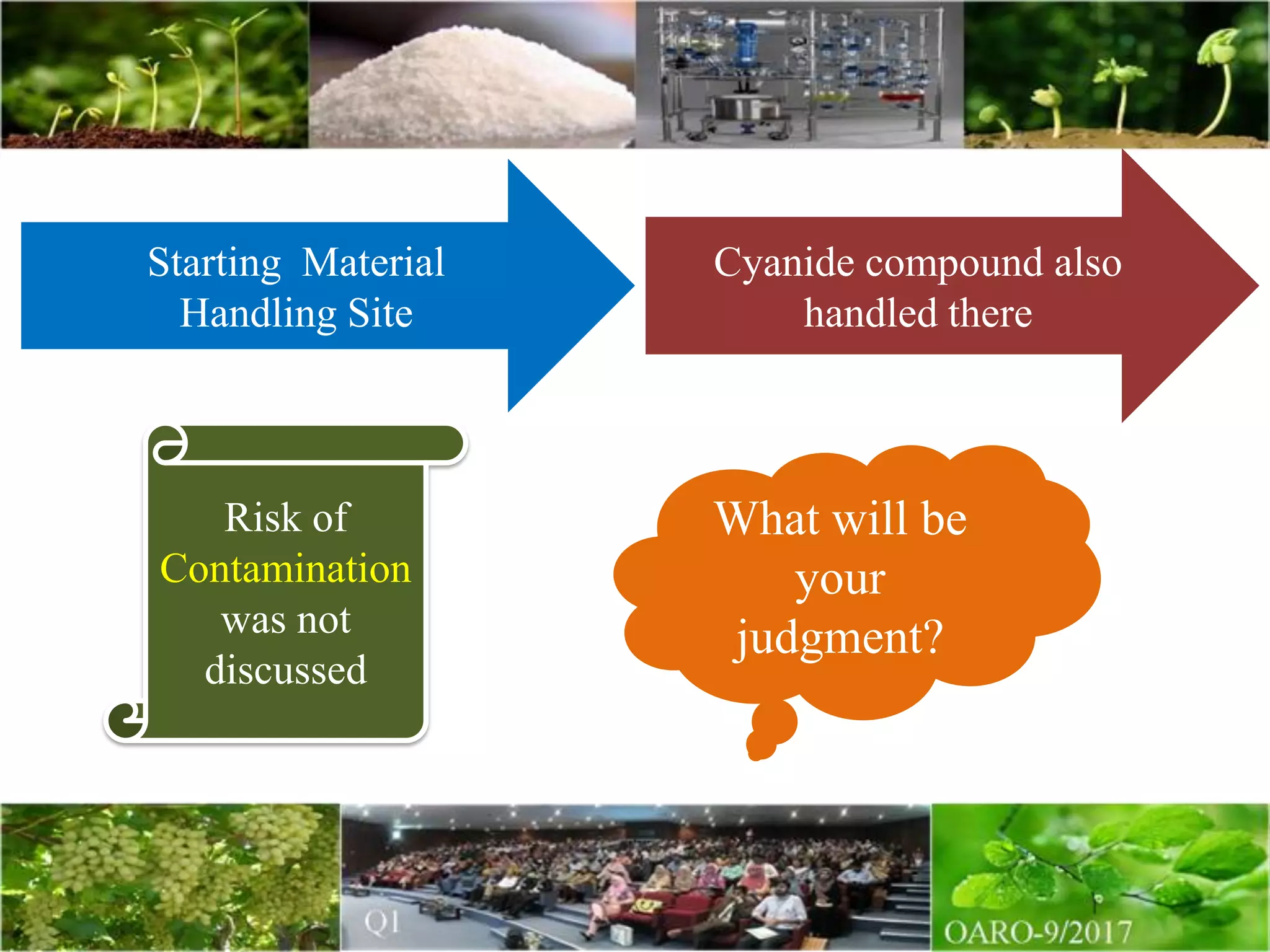 Starting Material Handling Site

Cyanide compound also handled there

Risk of Contamination was not discussed

What will be your judgment?

Q1

OARO-9/2017